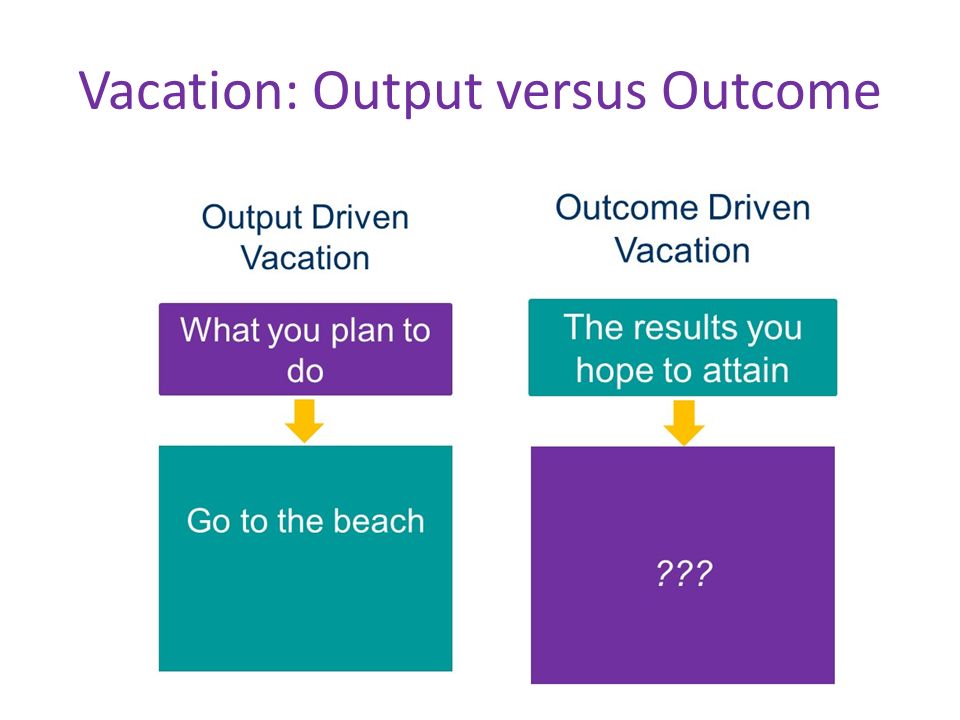 Vacation: Output versus Outcome

Output Driven Vacation

What you plan to do

Go to the beach

Outcome Driven Vacation

The results you hope to attain

???